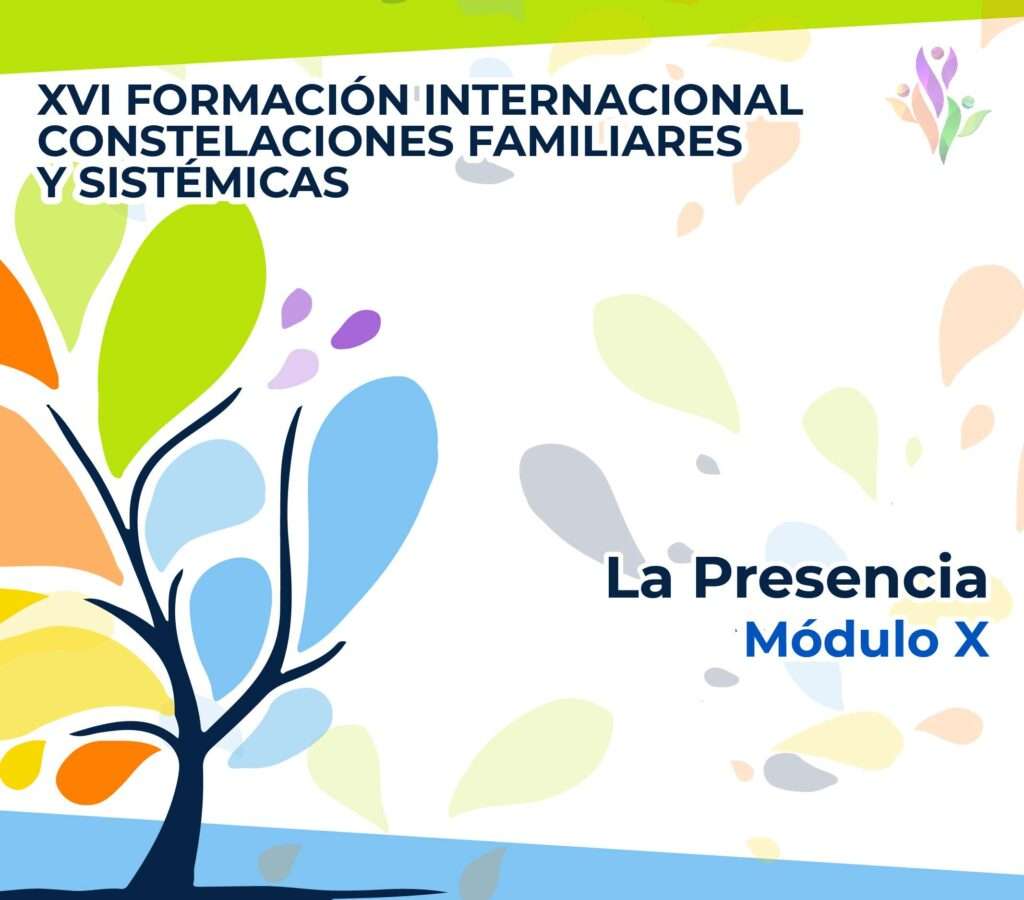 XVI FORMACIÓN INTERNACIONAL CONSTELACIONES FAMILIARES Y SISTÉMICAS

La Presencia
Módulo X